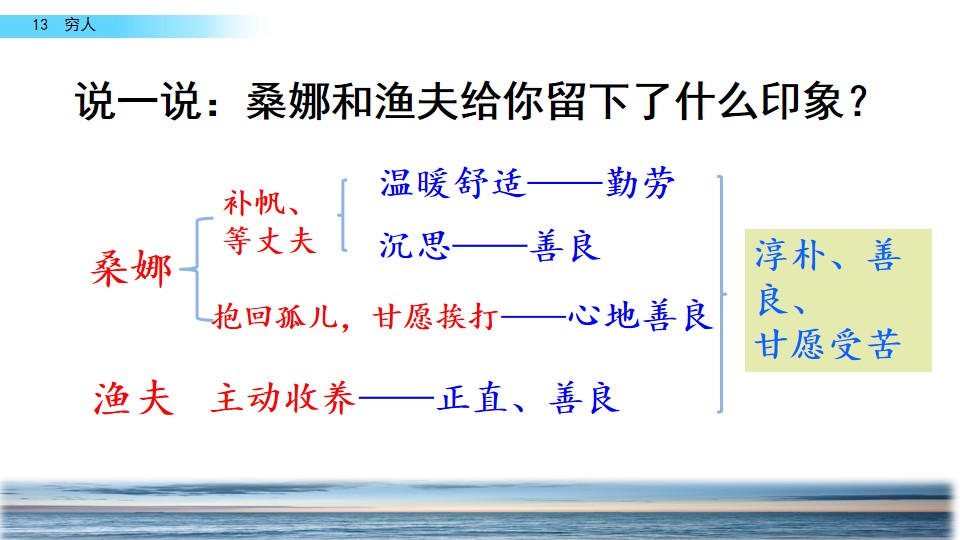 13 穷人

说一说：桑娜和渔夫给你留下了什么印象？

桑娜

补帆、等丈夫

温暖舒适——勤劳

沉思——善良

抱回孤儿，甘愿挨打——心地善良

渔夫 主动收养——正直、善良

淳朴、善良、甘愿受苦